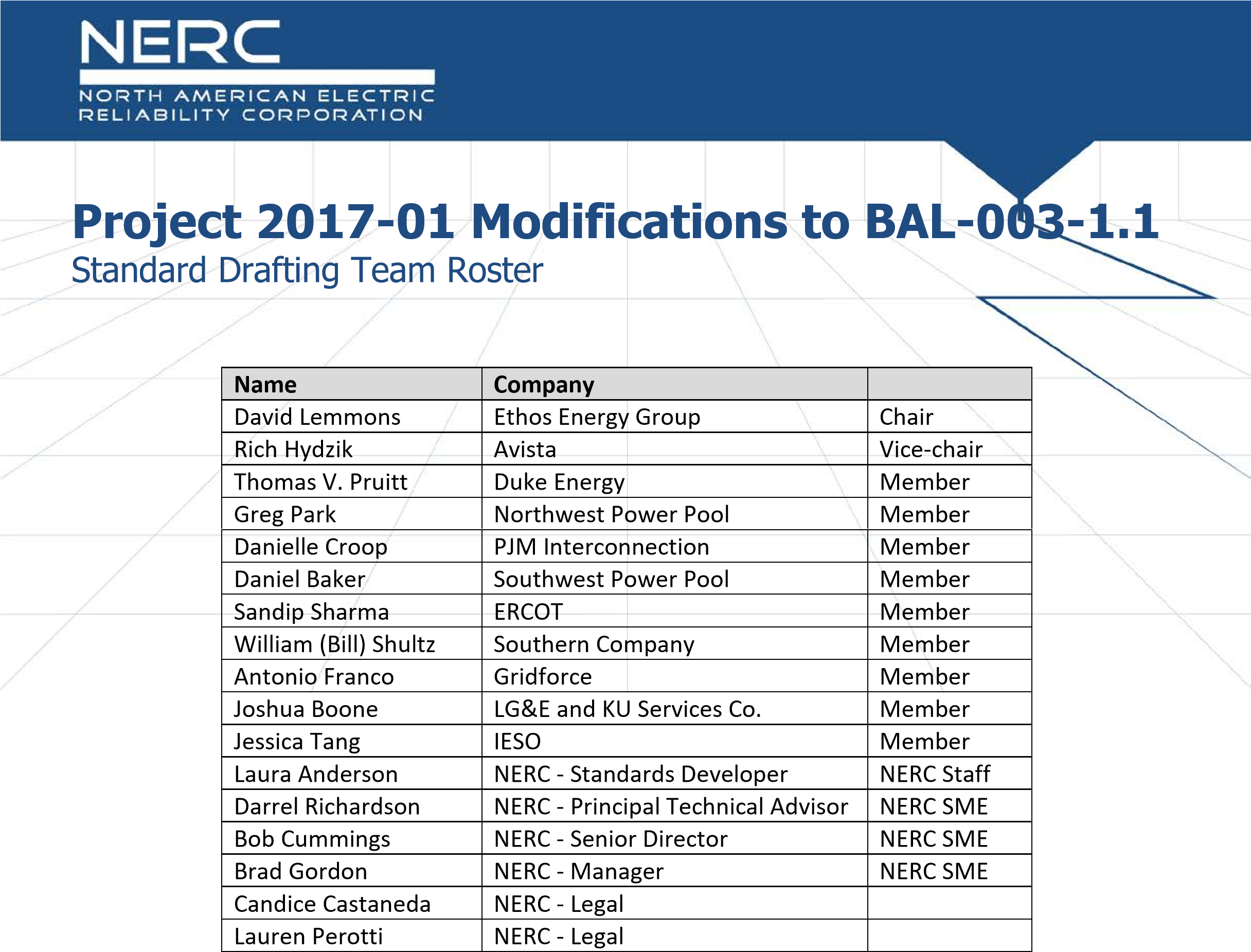 NERC
NORTH AMERICAN ELECTRIC RELIABILITY CORPORATION

Project 2017-01 Modifications to BAL-003-1.1
Standard Drafting Team Roster

| Name | Company | |
|---|---|---|
| David Lemmons | Ethos Energy Group | Chair |
| Rich Hydzik | Avista | Vice-chair |
| Thomas V. Pruitt | Duke Energy | Member |
| Greg Park | Northwest Power Pool | Member |
| Danielle Croop | PJM Interconnection | Member |
| Daniel Baker | Southwest Power Pool | Member |
| Sandip Sharma | ERCOT | Member |
| William (Bill) Shultz | Southern Company | Member |
| Antonio Franco | Gridforce | Member |
| Joshua Boone | LG&E and KU Services Co. | Member |
| Jessica Tang | IESO | Member |
| Laura Anderson | NERC - Standards Developer | NERC Staff |
| Darrel Richardson | NERC - Principal Technical Advisor | NERC SME |
| Bob Cummings | NERC - Senior Director | NERC SME |
| Brad Gordon | NERC - Manager | NERC SME |
| Candice Castaneda | NERC - Legal | |
| Lauren Perotti | NERC - Legal | |